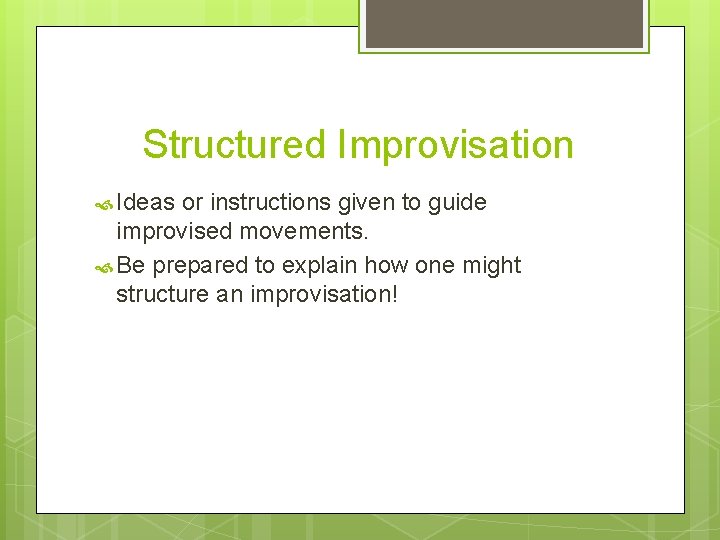 Structured Improvisation

Ideas or instructions given to guide improvised movements.

Be prepared to explain how one might structure an improvisation!